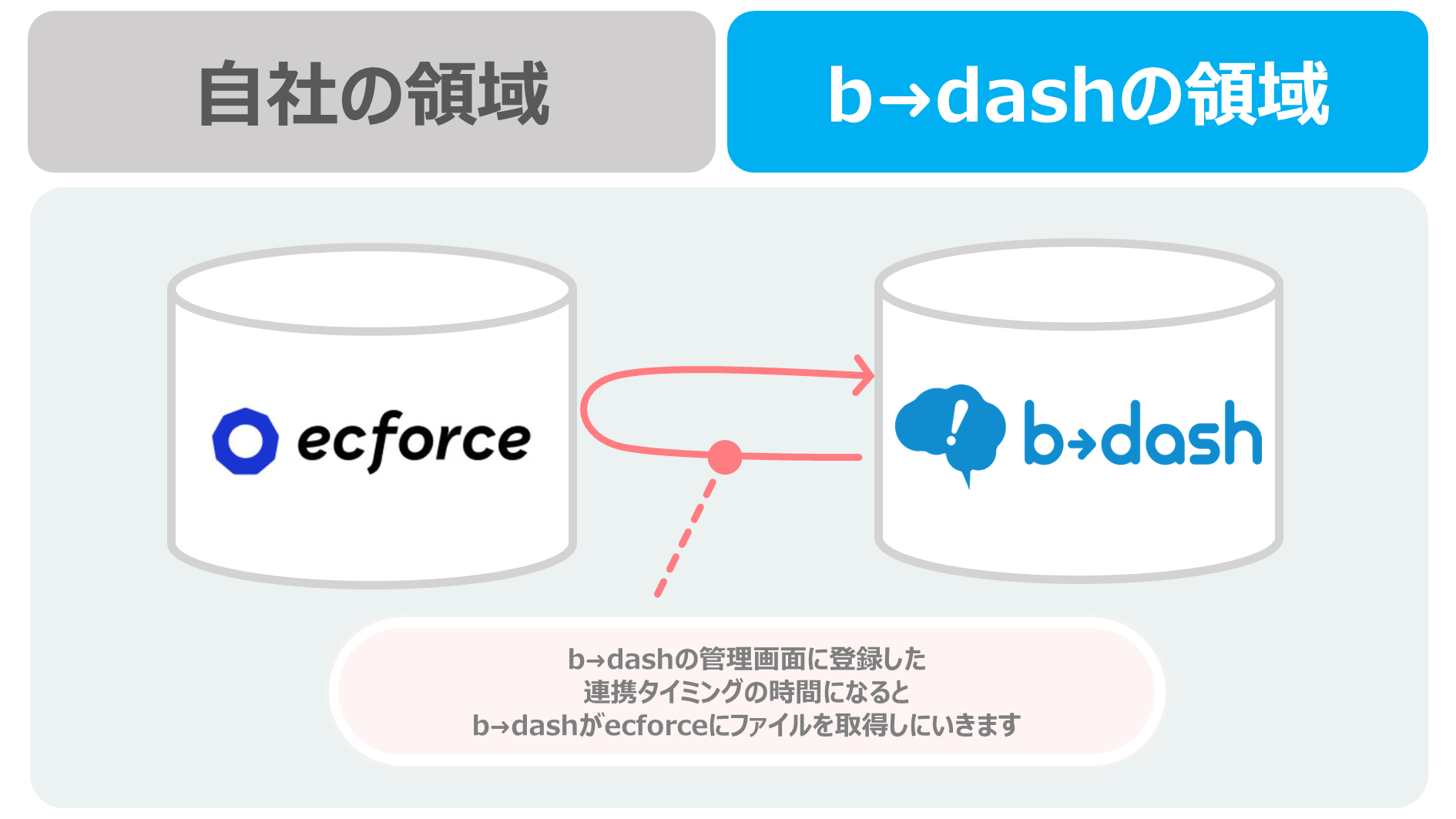 自社の領域

b→dashの領域

ecforce

b→dash

b→dashの管理画面に登録した
連携タイミングの時間になると
b→dashがecforceにファイルを取得しにいきます